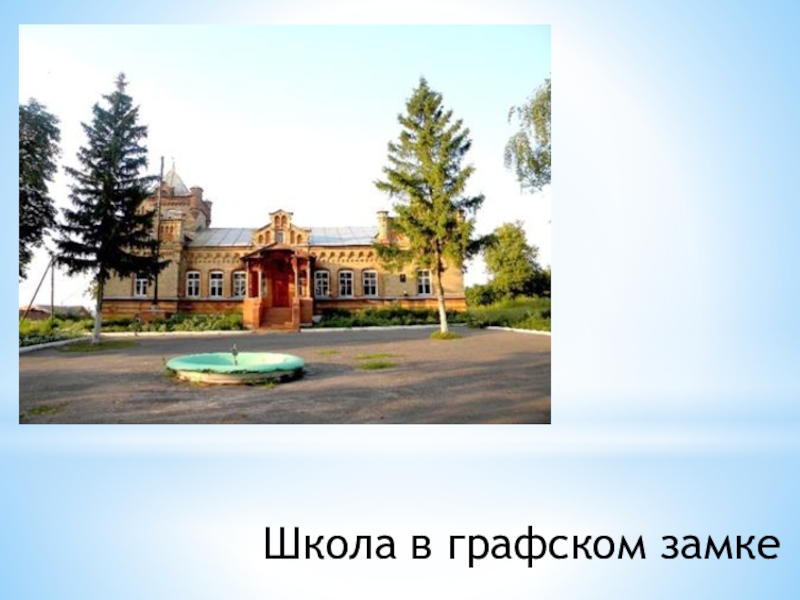 Школа в графском замке